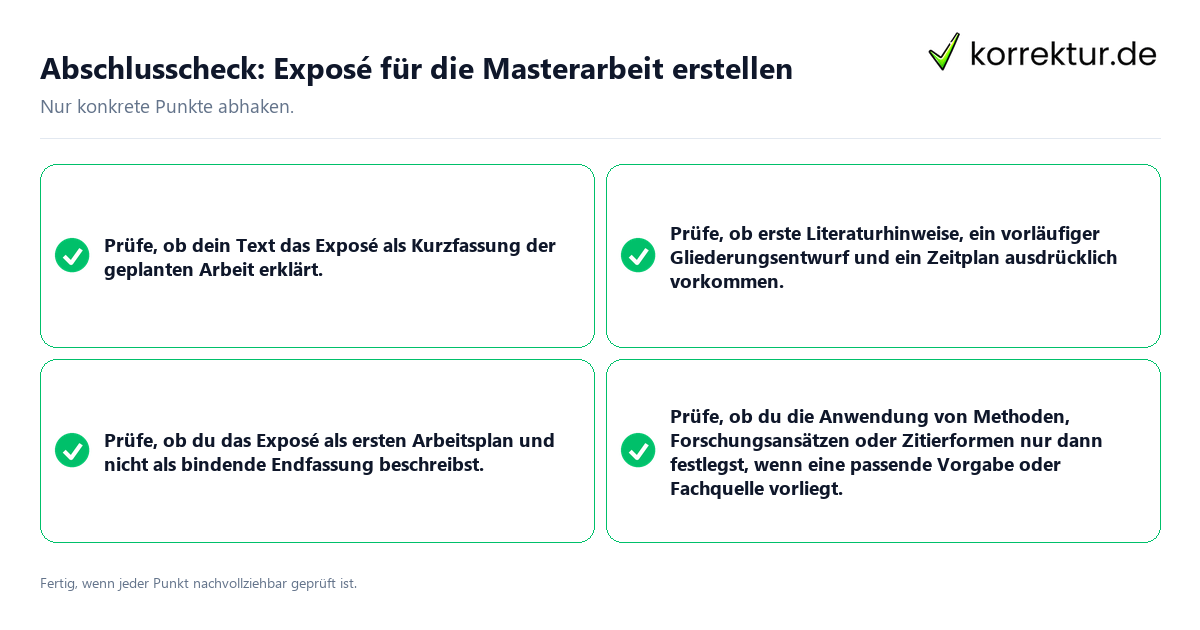 Abschlusscheck: Exposé für die Masterarbeit erstellen

korrektur.de

Nur konkrete Punkte abhaken.

Prüfe, ob dein Text das Exposé als Kurzfassung der geplanten Arbeit erklärt.

Prüfe, ob erste Literaturhinweise, ein vorläufiger Gliederungsentwurf und ein Zeitplan ausdrücklich vorkommen.

Prüfe, ob du das Exposé als ersten Arbeitsplan und nicht als bindende Endfassung beschreibst.

Prüfe, ob du die Anwendung von Methoden, Forschungsansätzen oder Zitierformen nur dann festlegst, wenn eine passende Vorgabe oder Fachquelle vorliegt.

Fertig, wenn jeder Punkt nachvollziehbar geprüft ist.